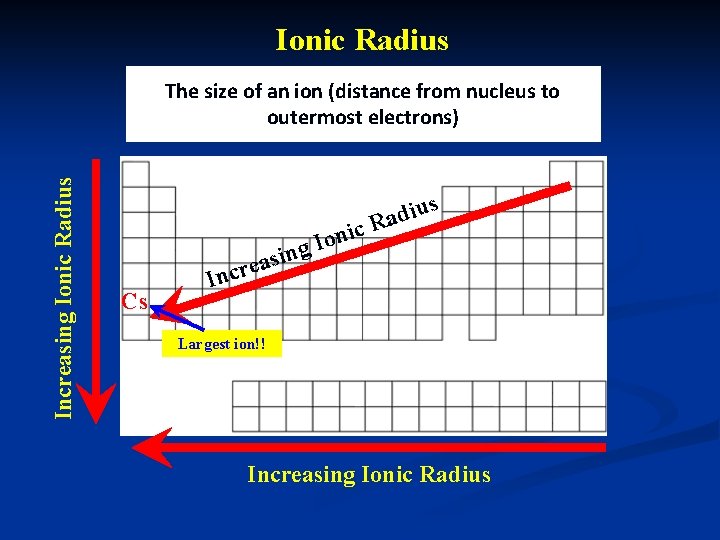 Ionic Radius

The size of an ion (distance from nucleus to outermost electrons)

Increasing Ionic Radius

Increasing Ionic Radius

Cs

Largest ion!!

Increasing Ionic Radius